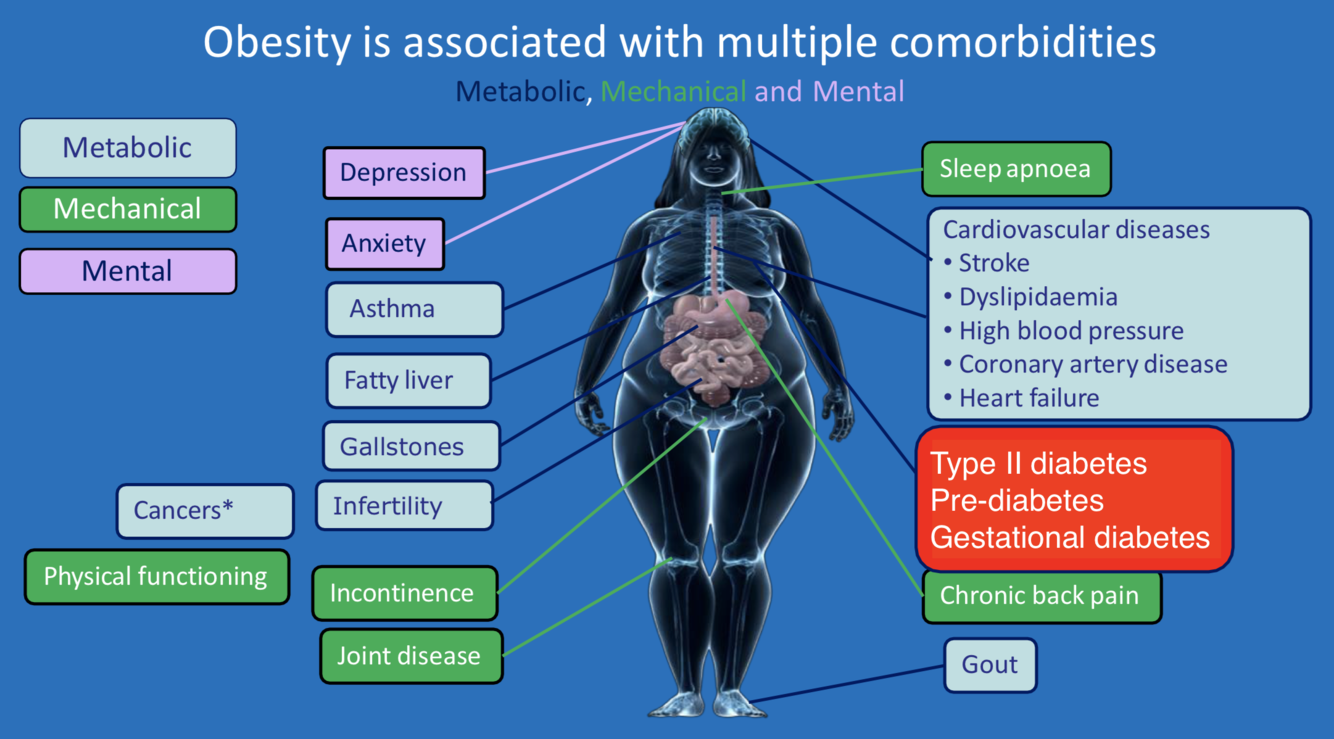 Obesity is associated with multiple comorbidities

Metabolic, Mechanical and Mental

Metabolic

Mechanical

Mental

Depression

Anxiety

Asthma

Fatty liver

Gallstones

Infertility

Cancers*

Physical functioning

Incontinence

Joint disease

Sleep apnoea

Cardiovascular diseases
• Stroke
• Dyslipidaemia
• High blood pressure
• Coronary artery disease
• Heart failure

Type II diabetes
Pre-diabetes
Gestational diabetes

Chronic back pain

Gout